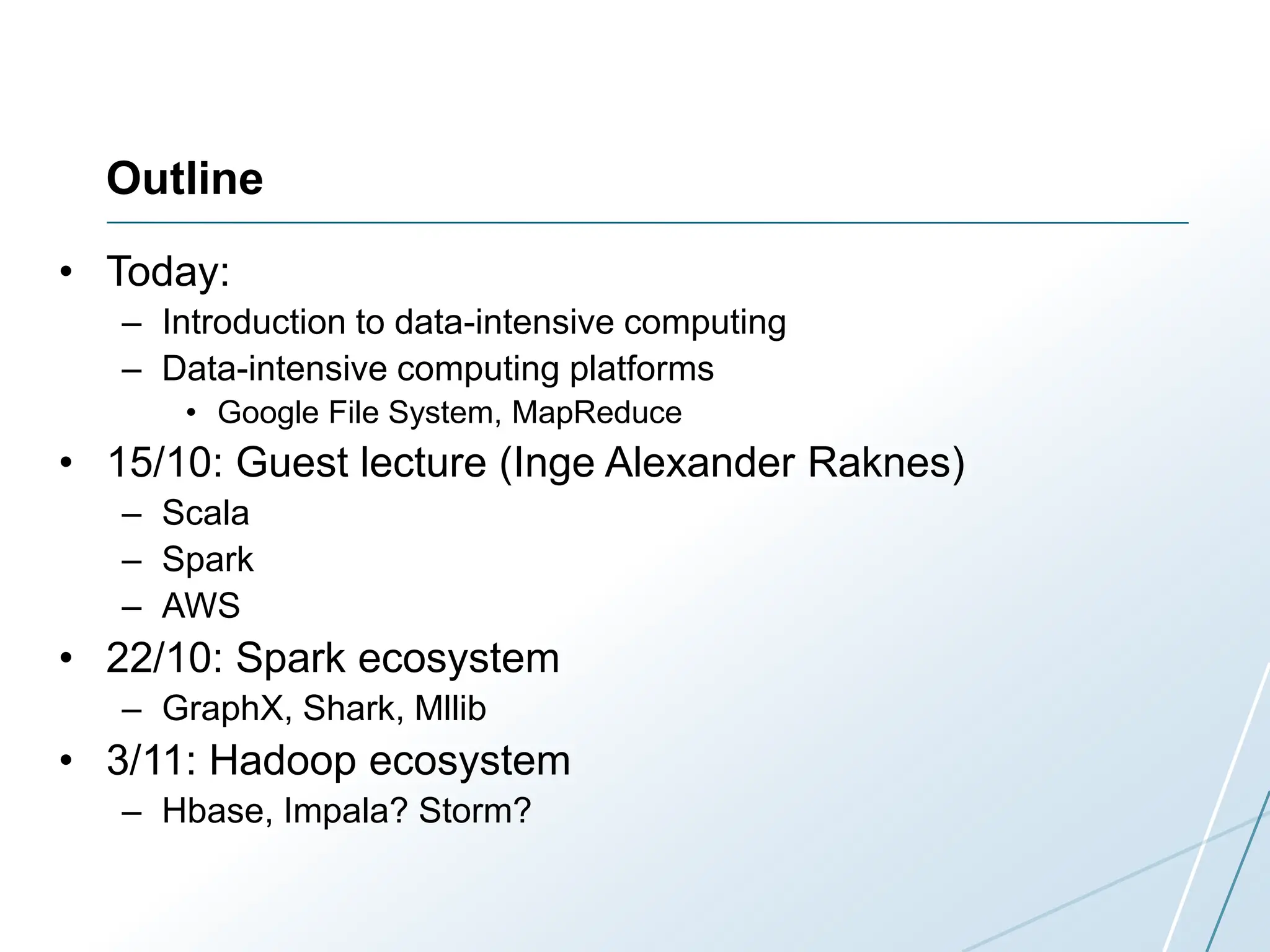 Outline

• Today:
– Introduction to data-intensive computing
– Data-intensive computing platforms
• Google File System, MapReduce
• 15/10: Guest lecture (Inge Alexander Raknes)
– Scala
– Spark
– AWS
• 22/10: Spark ecosystem
– GraphX, Shark, Mllib
• 3/11: Hadoop ecosystem
– Hbase, Impala? Storm?